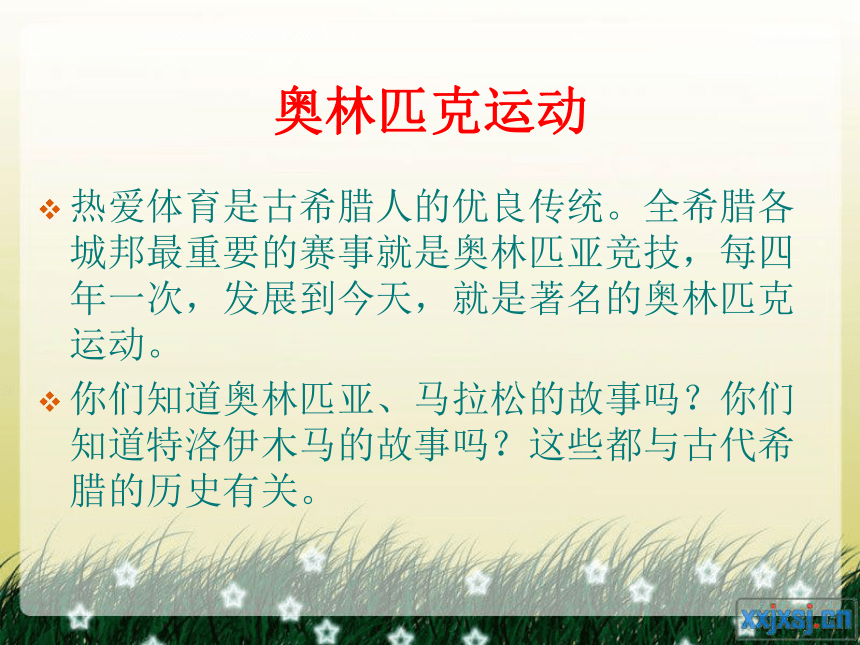 奥林匹克运动

❖ 热爱体育是古希腊人的优良传统。全希腊各城邦最重要的赛事就是奥林匹亚竞技，每四年一次，发展到今天，就是著名的奥林匹克运动。

❖ 你们知道奥林匹亚、马拉松的故事吗？你们知道特洛伊木马的故事吗？这些都与古代希腊的历史有关。

xxjxsj.cn